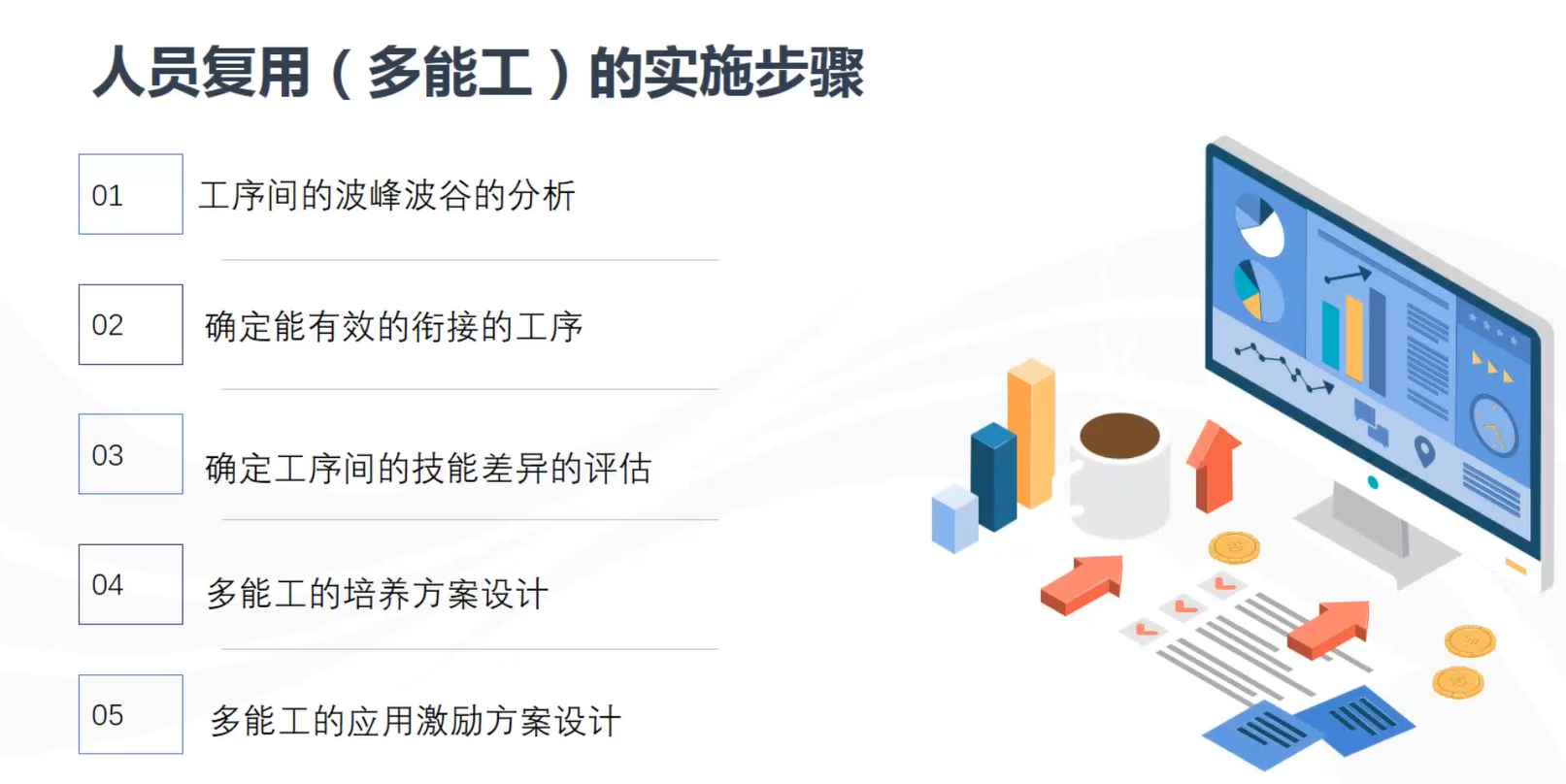 人员复用（多能工）的实施步骤

01 工序间的波峰波谷的分析

02 确定能有效的衔接的工序

03 确定工序间的技能差异的评估

04 多能工的培养方案设计

05 多能工的应用激励方案设计